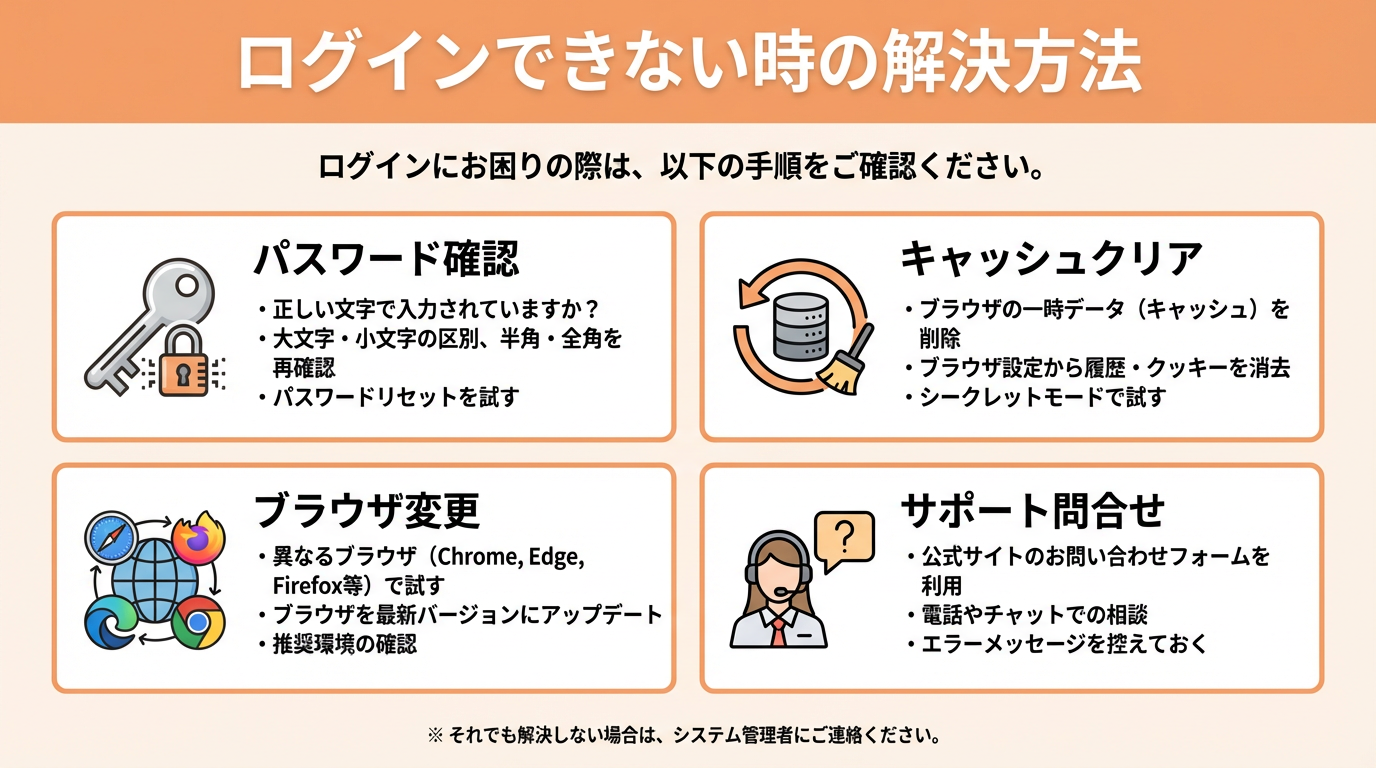 ログインできない時の解決方法

ログインにお困りの際は、以下の手順をご確認ください。

パスワード確認
・正しい文字で入力されていますか？
・大文字・小文字の区別、半角・全角を再確認
・パスワードリセットを試す

キャッシュクリア
・ブラウザの一時データ（キャッシュ）を削除
・ブラウザ設定から履歴・クッキーを消去
・シークレットモードで試す

ブラウザ変更
・異なるブラウザ（Chrome, Edge, Firefox等）で試す
・ブラウザを最新バージョンにアップデート
・推奨環境の確認

サポート問合せ
・公式サイトのお問い合わせフォームを利用
・電話やチャットでの相談
・エラーメッセージを控えておく

※ それでも解決しない場合は、システム管理者にご連絡ください。